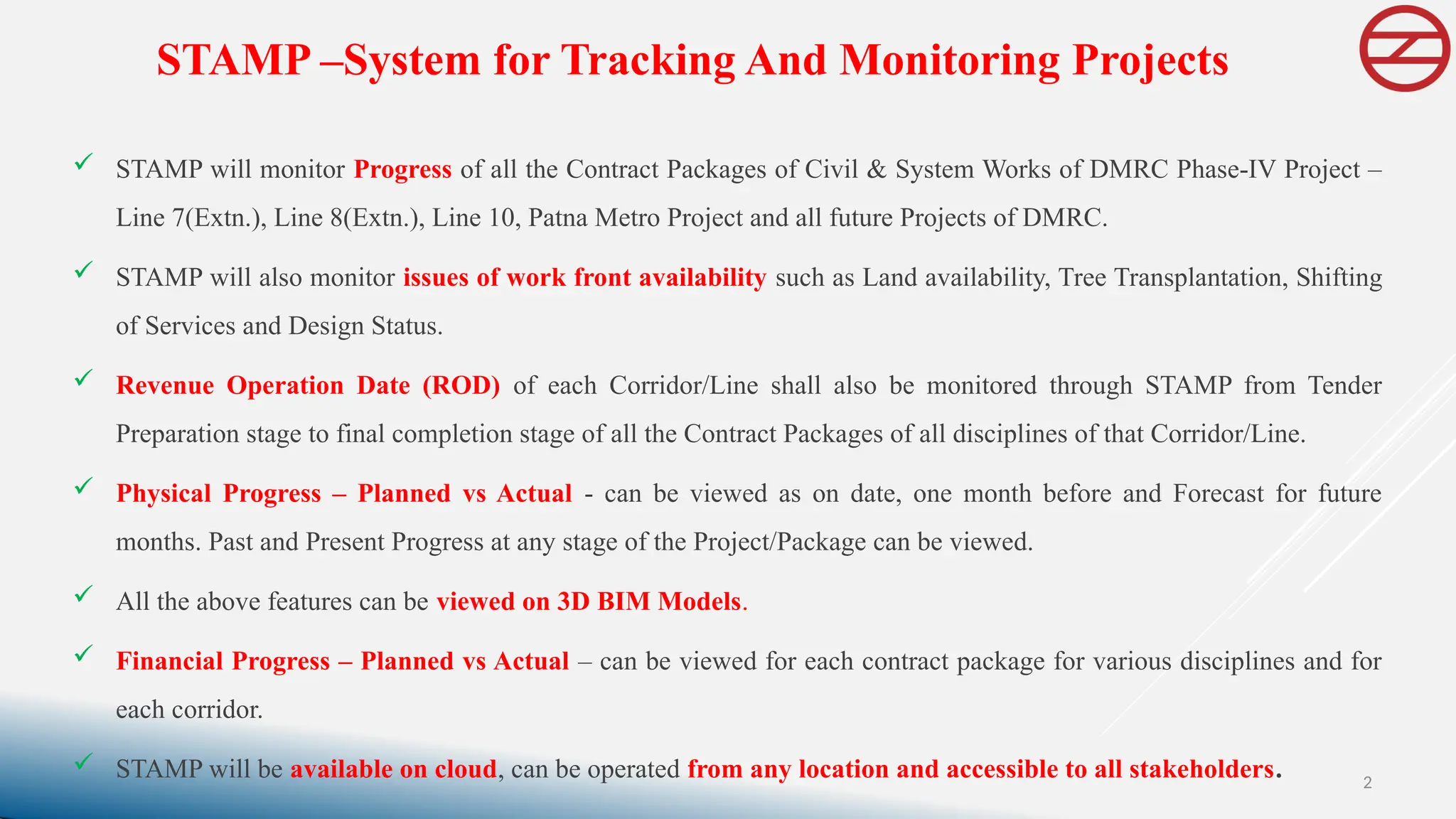 STAMP –System for Tracking And Monitoring Projects

✓ STAMP will monitor Progress of all the Contract Packages of Civil & System Works of DMRC Phase-IV Project – Line 7(Extn.), Line 8(Extn.), Line 10, Patna Metro Project and all future Projects of DMRC.

✓ STAMP will also monitor issues of work front availability such as Land availability, Tree Transplantation, Shifting of Services and Design Status.

✓ Revenue Operation Date (ROD) of each Corridor/Line shall also be monitored through STAMP from Tender Preparation stage to final completion stage of all the Contract Packages of all disciplines of that Corridor/Line.

✓ Physical Progress – Planned vs Actual - can be viewed as on date, one month before and Forecast for future months. Past and Present Progress at any stage of the Project/Package can be viewed.

✓ All the above features can be viewed on 3D BIM Models.

✓ Financial Progress – Planned vs Actual – can be viewed for each contract package for various disciplines and for each corridor.

✓ STAMP will be available on cloud, can be operated from any location and accessible to all stakeholders.

2